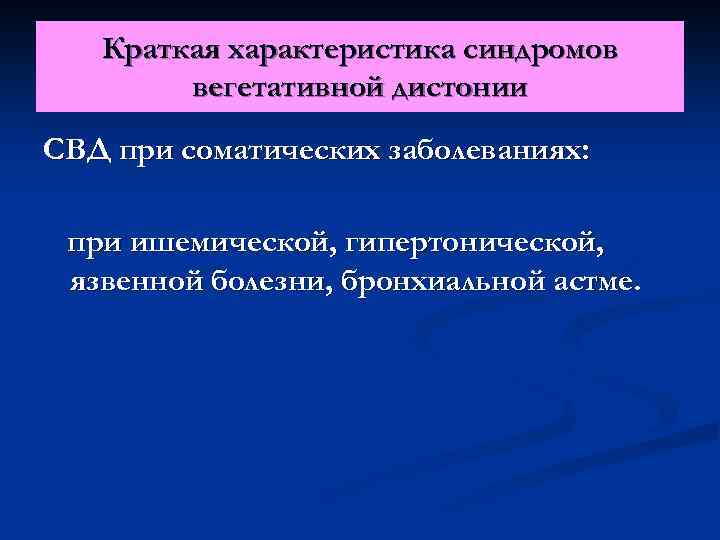 Краткая характеристика синдромов вегетативной дистонии

СВД при соматических заболеваниях:

при ишемической, гипертонической, язвенной болезни, бронхиальной астме.